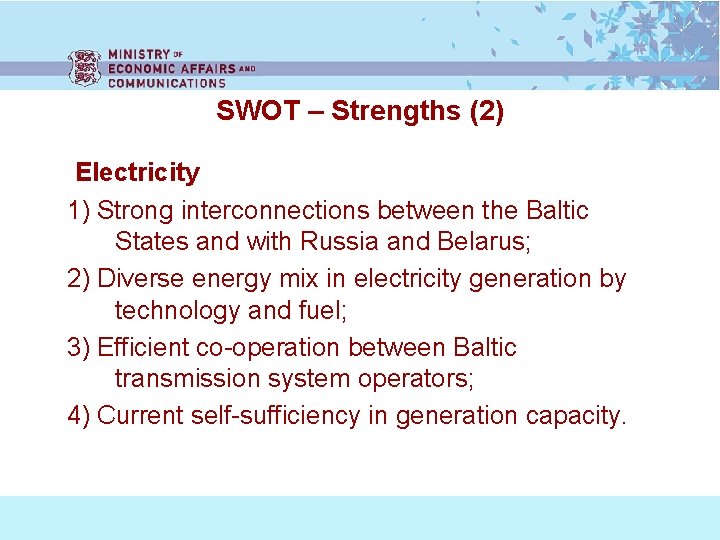 MINISTRY OF
ECONOMIC AFFAIRS AND
COMMUNICATIONS

SWOT – Strengths (2)

Electricity

1) Strong interconnections between the Baltic States and with Russia and Belarus;

2) Diverse energy mix in electricity generation by technology and fuel;

3) Efficient co-operation between Baltic transmission system operators;

4) Current self-sufficiency in generation capacity.